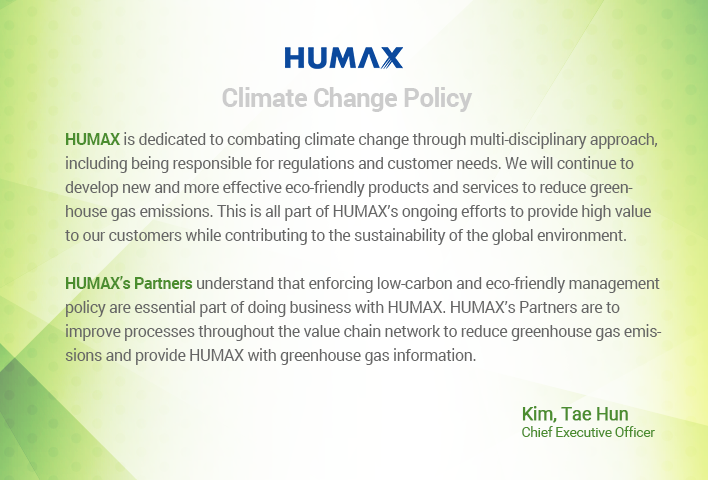 HUMAX

Climate Change Policy

HUMAX is dedicated to combating climate change through multi-disciplinary approach, including being responsible for regulations and customer needs. We will continue to develop new and more effective eco-friendly products and services to reduce greenhouse gas emissions. This is all part of HUMAX's ongoing efforts to provide high value to our customers while contributing to the sustainability of the global environment.

HUMAX's Partners understand that enforcing low-carbon and eco-friendly management policy are essential part of doing business with HUMAX. HUMAX's Partners are to improve processes throughout the value chain network to reduce greenhouse gas emissions and provide HUMAX with greenhouse gas information.

Kim, Tae Hun
Chief Executive Officer